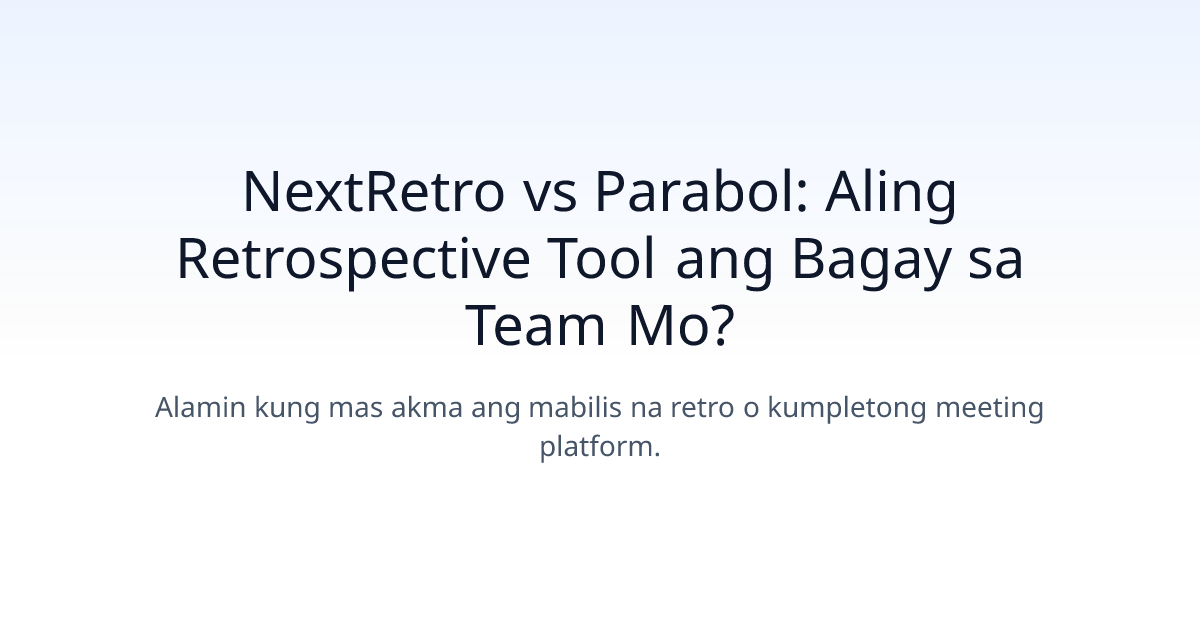 NextRetro vs Parabol: Aling Retrospective Tool ang Bagay sa Team Mo?

Alamin kung mas akma ang mabilis na retro o kumpletong meeting platform.